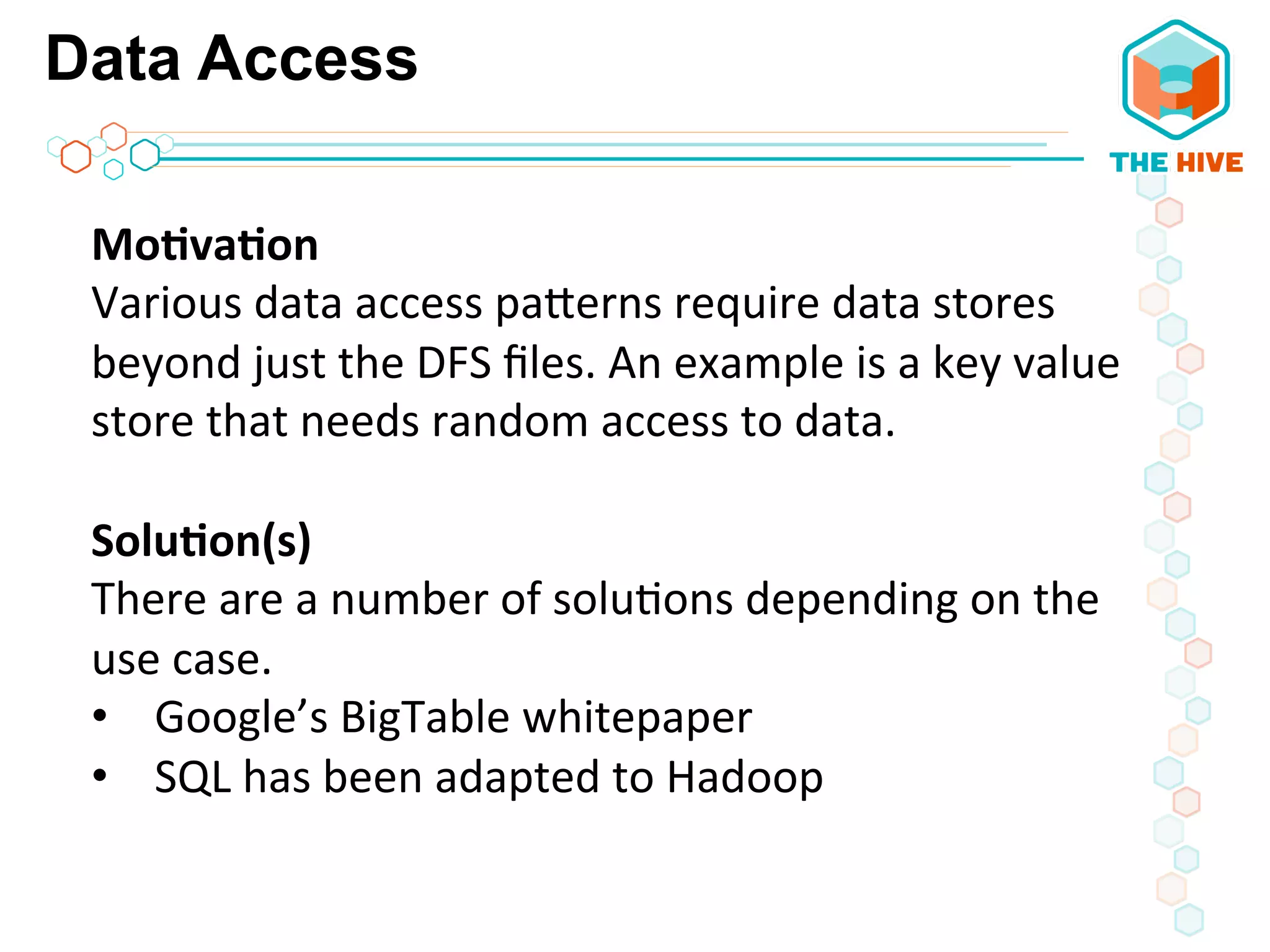 Data Access

THE HIVE

Motivation
Various data access patterns require data stores beyond just the DFS files. An example is a key value store that needs random access to data.

Solution(s)
There are a number of solutions depending on the use case.
• Google's BigTable whitepaper
• SQL has been adapted to Hadoop